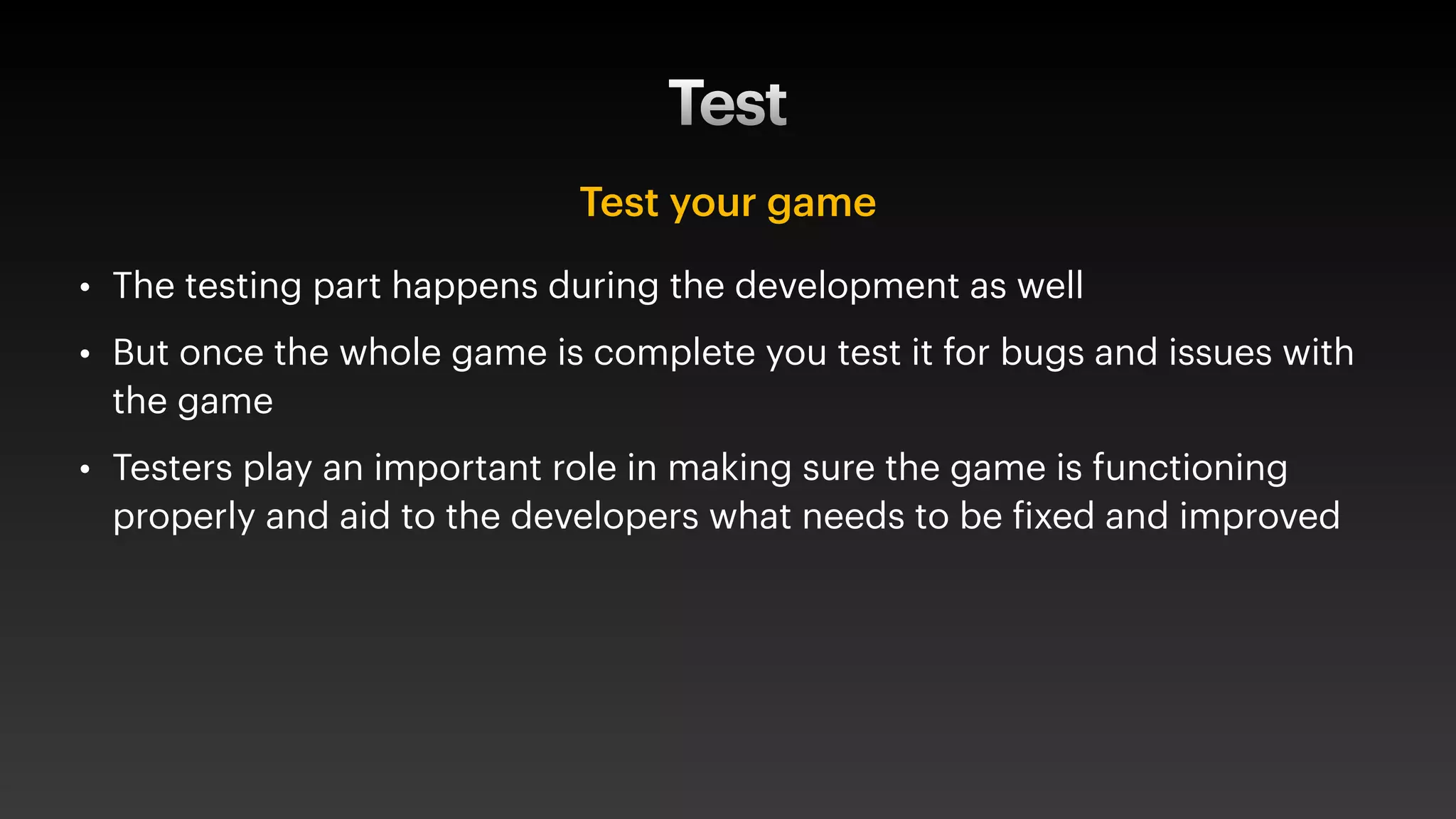 Test

Test your game

• The testing part happens during the development as well

• But once the whole game is complete you test it for bugs and issues with the game

• Testers play an important role in making sure the game is functioning properly and aid to the developers what needs to be fixed and improved